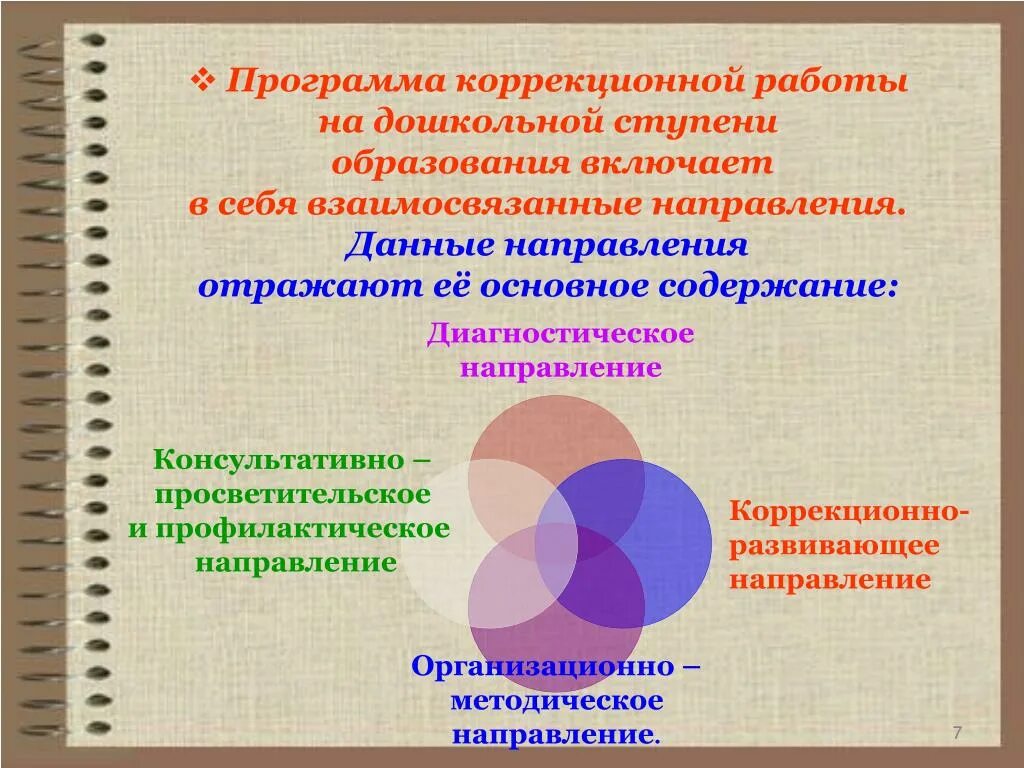 ❖ Программа коррекционной работы на дошкольной ступени образования включает в себя взаимосвязанные направления. Данные направления отражают её основное содержание:

Диагностическое направление

Консультативно – просветительское и профилактическое направление

Коррекционно-развивающее направление

Организационно – методическое направление.

7